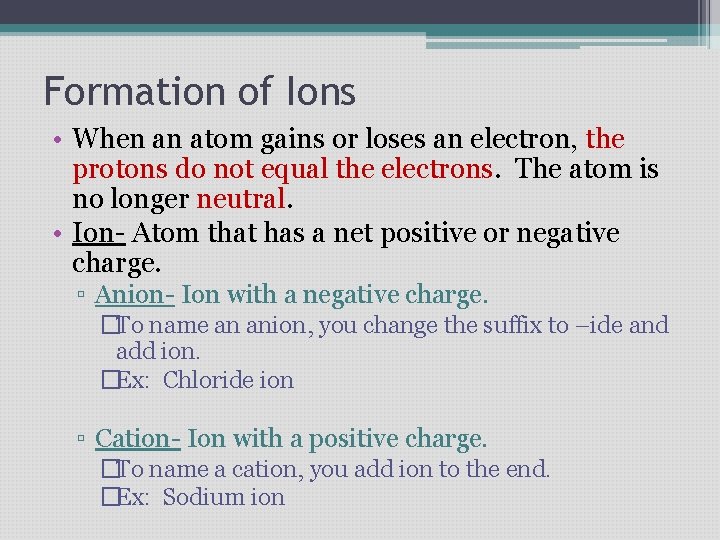 Formation of Ions

• When an atom gains or loses an electron, the protons do not equal the electrons. The atom is no longer neutral.

• Ion- Atom that has a net positive or negative charge.

▫ Anion- Ion with a negative charge.

□To name an anion, you change the suffix to –ide and add ion.

□Ex: Chloride ion

▫ Cation- Ion with a positive charge.

□To name a cation, you add ion to the end.

□Ex: Sodium ion